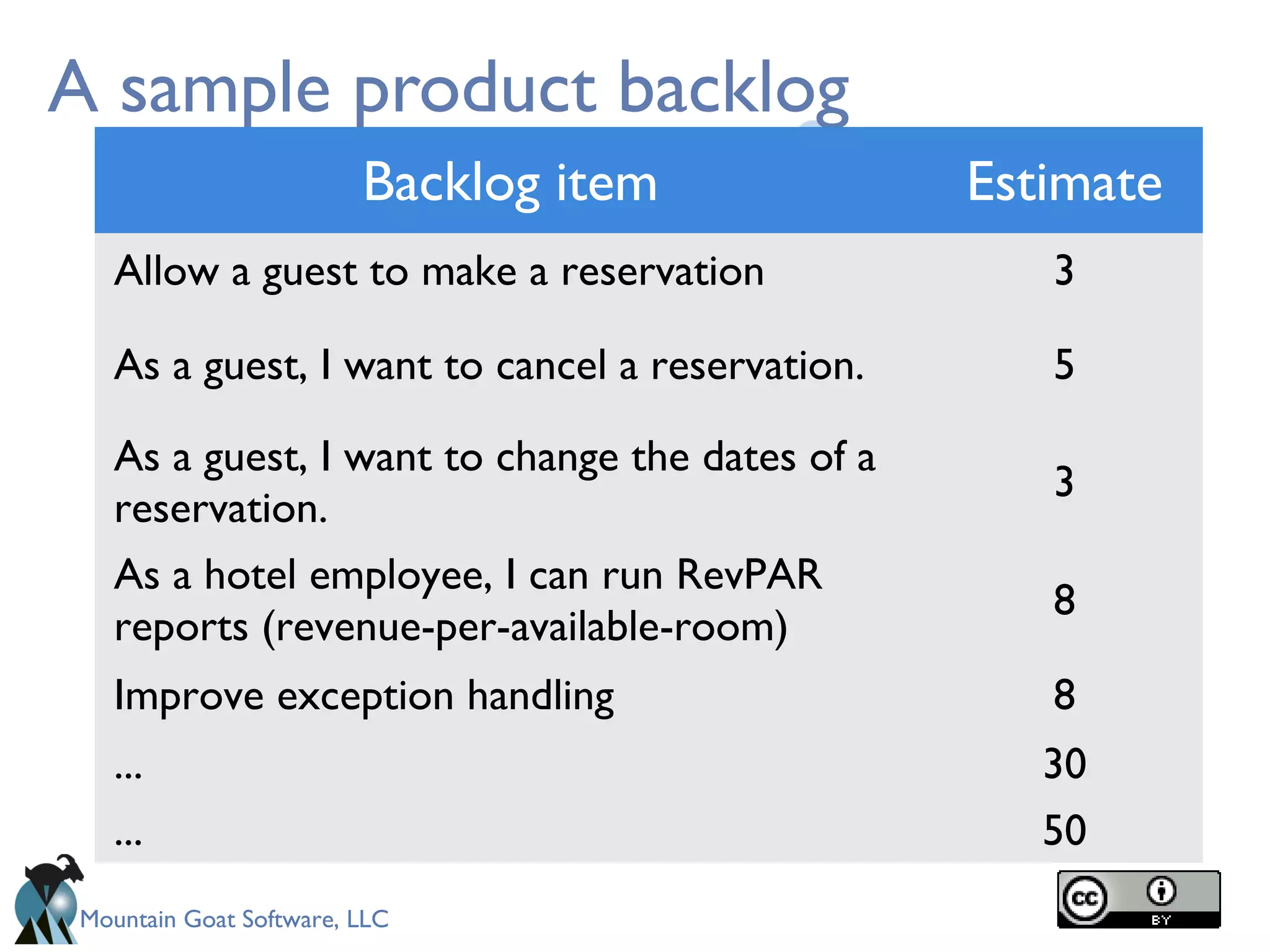 A sample product backlog

| Backlog item | Estimate |
|---|---|
| Allow a guest to make a reservation | 3 |
| As a guest, I want to cancel a reservation. | 5 |
| As a guest, I want to change the dates of a reservation. | 3 |
| As a hotel employee, I can run RevPAR reports (revenue-per-available-room) | 8 |
| Improve exception handling | 8 |
| ... | 30 |
| ... | 50 |

Mountain Goat Software, LLC

cc BY